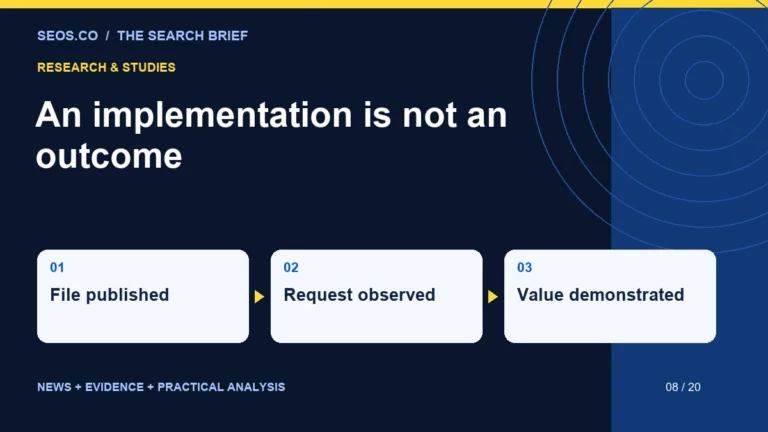 SEOS.CO / THE SEARCH BRIEF

RESEARCH & STUDIES

An implementation is not an outcome

01
File published

02
Request observed

03
Value demonstrated

NEWS + EVIDENCE + PRACTICAL ANALYSIS

08 / 20